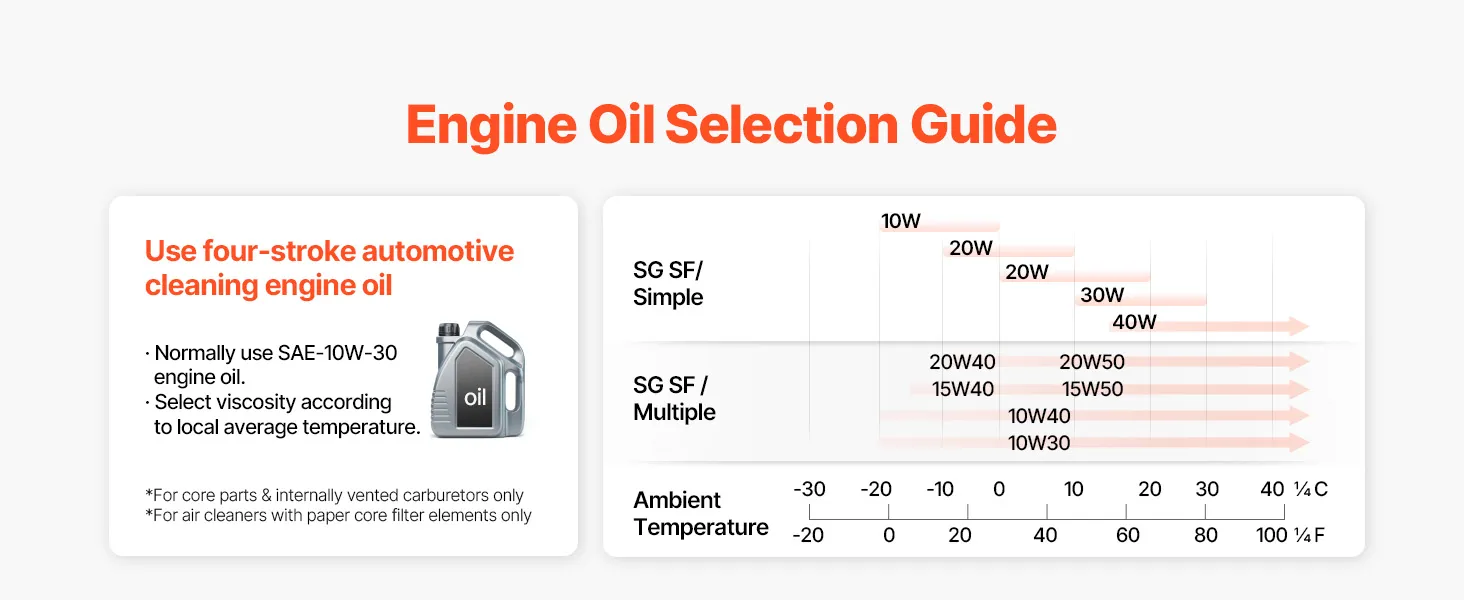 Engine Oil Selection Guide

Use four-stroke automotive cleaning engine oil

· Normally use SAE-10W-30 engine oil.
· Select viscosity according to local average temperature.

oil

*For core parts & internally vented carburetors only
*For air cleaners with paper core filter elements only

SG SF/ Simple

10W
20W
20W
30W
40W

SG SF / Multiple

20W40
20W50
15W40
15W50
10W40
10W30

Ambient Temperature

-30 -20 -10 0 10 20 30 40 ¼C
-20 0 20 40 60 80 100 ¼F